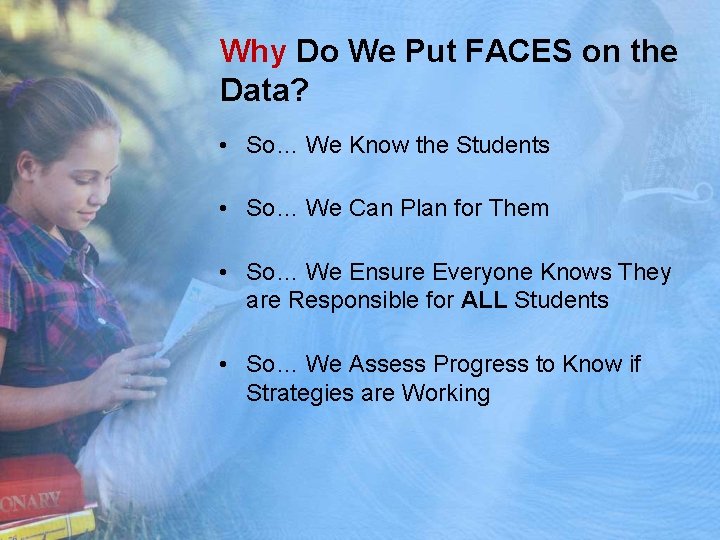 Why Do We Put FACES on the Data?

• So… We Know the Students

• So… We Can Plan for Them

• So… We Ensure Everyone Knows They are Responsible for ALL Students

• So… We Assess Progress to Know if Strategies are Working

ONARY